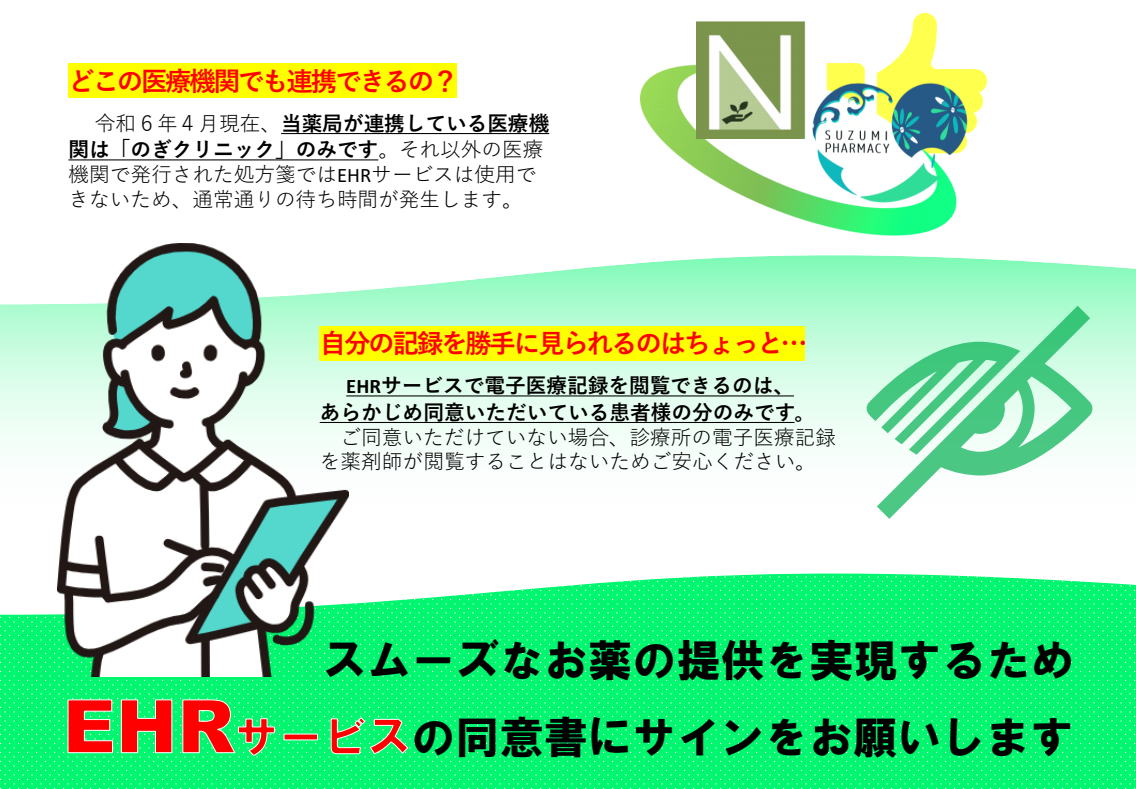 どこの医療機関でも連携できるの？

令和６年４月現在、当薬局が連携している医療機関は「のぎクリニック」のみです。それ以外の医療機関で発行された処方箋ではEHRサービスは使用できないため、通常通りの待ち時間が発生します。

N

SUZUMI PHARMACY

自分の記録を勝手に見られるのはちょっと…

EHRサービスで電子医療記録を閲覧できるのは、あらかじめ同意いただいている患者様の分のみです。

ご同意いただけていない場合、診療所の電子医療記録を薬剤師が閲覧することはないためご安心ください。

スムーズなお薬の提供を実現するため

EHRサービスの同意書にサインをお願いします